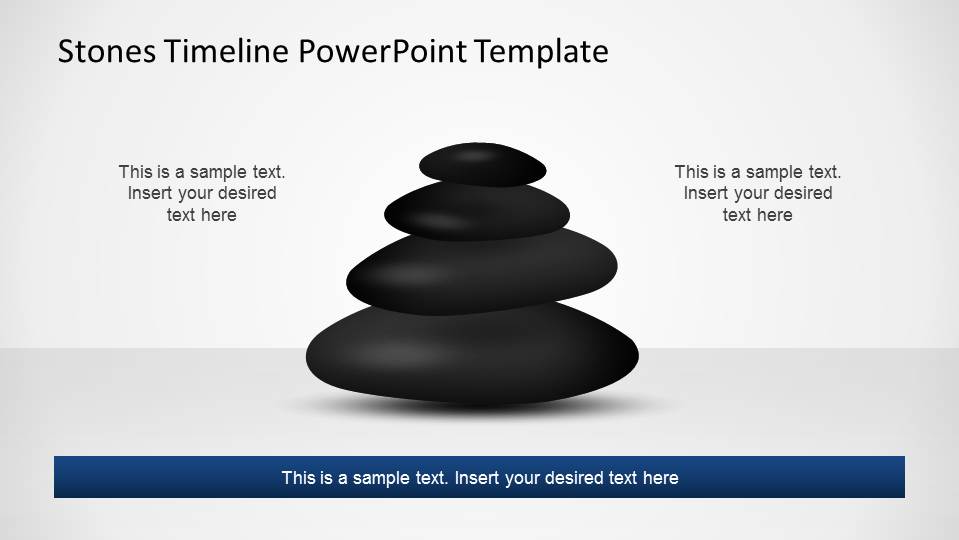 Stones Timeline PowerPoint Template

This is a sample text. Insert your desired text here

This is a sample text. Insert your desired text here

This is a sample text. Insert your desired text here